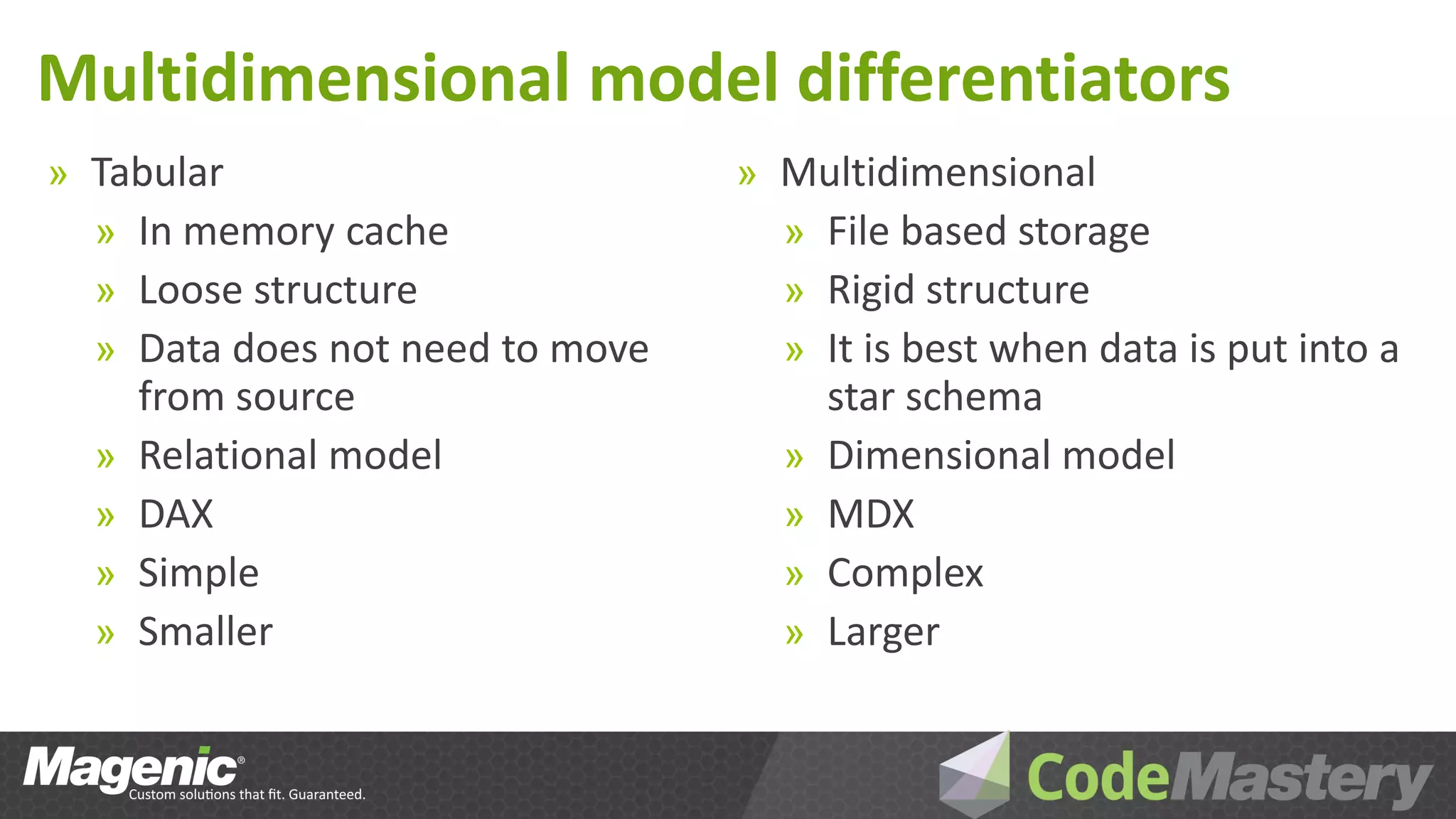 Multidimensional model differentiators

» Tabular
» In memory cache
» Loose structure
» Data does not need to move from source
» Relational model
» DAX
» Simple
» Smaller

» Multidimensional
» File based storage
» Rigid structure
» It is best when data is put into a star schema
» Dimensional model
» MDX
» Complex
» Larger

Magenic®
Custom solutions that fit. Guaranteed.

CodeMastery